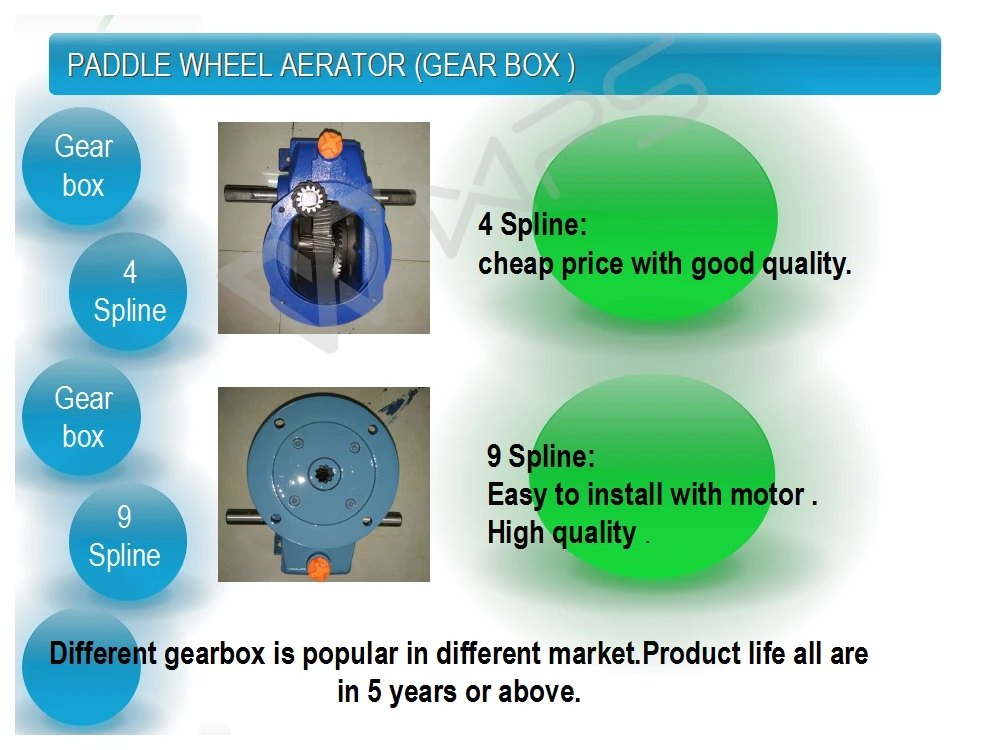 PADDLE WHEEL AERATOR (GEAR BOX )

Gear box

4 Spline

4 Spline:
cheap price with good quality.

Gear box

9 Spline

9 Spline:
Easy to install with motor .
High quality .

Different gearbox is popular in different market.Product life all are in 5 years or above.